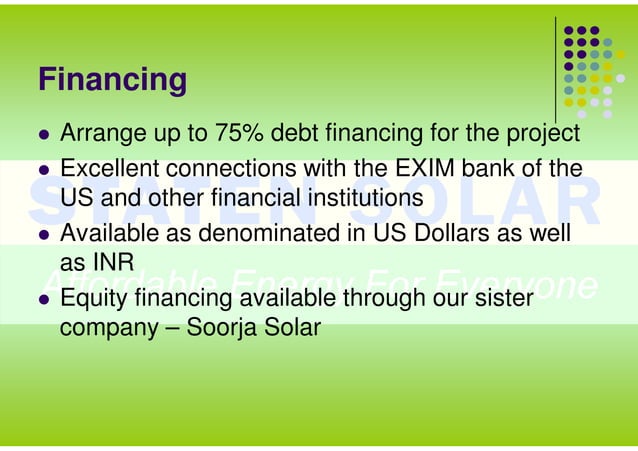 Financing

- Arrange up to 75% debt financing for the project
- Excellent connections with the EXIM bank of the US and other financial institutions
- Available as denominated in US Dollars as well as INR
- Equity financing available through our sister company – Soorja Solar

STATEN SOLAR
Affordable Energy For Everyone